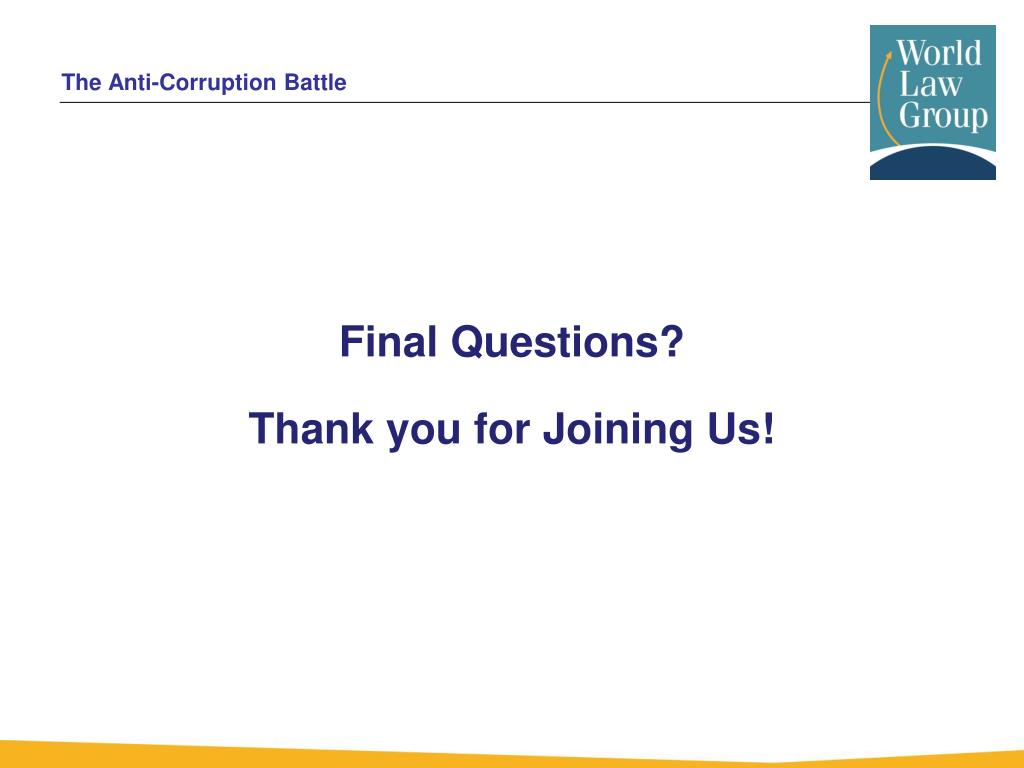 The Anti-Corruption Battle

World Law Group

Final Questions?

Thank you for Joining Us!